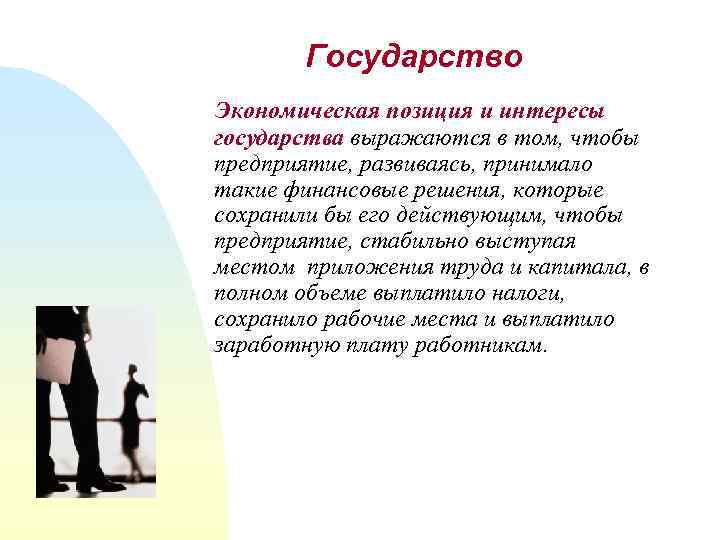 Государство

Экономическая позиция и интересы государства выражаются в том, чтобы предприятие, развиваясь, принимало такие финансовые решения, которые сохранили бы его действующим, чтобы предприятие, стабильно выступая местом приложения труда и капитала, в полном объеме выплатило налоги, сохранило рабочие места и выплатило заработную плату работникам.